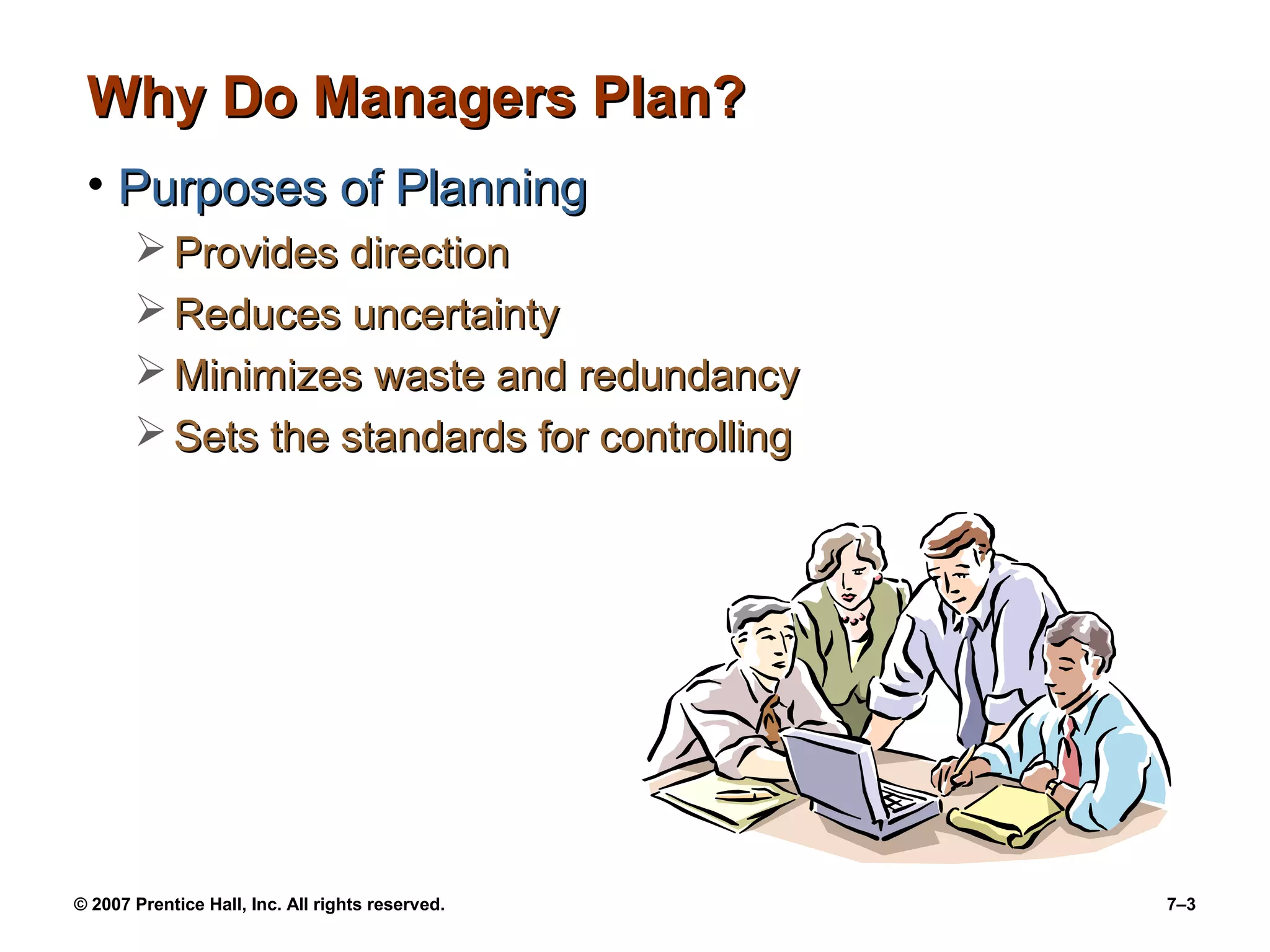 Why Do Managers Plan?

• Purposes of Planning

➢ Provides direction

➢ Reduces uncertainty

➢ Minimizes waste and redundancy

➢ Sets the standards for controlling

© 2007 Prentice Hall, Inc. All rights reserved.

7–3